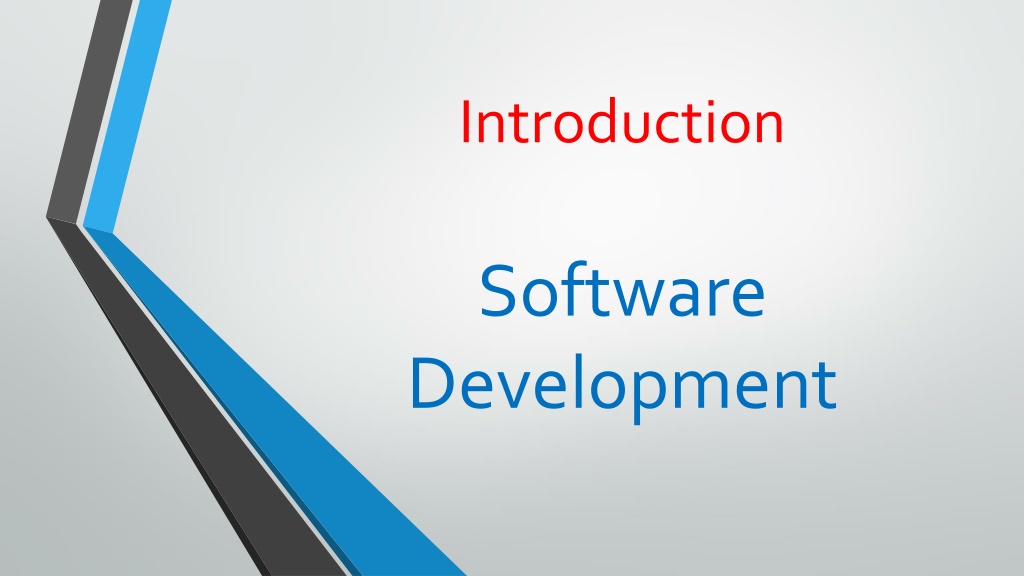 Introduction

Software Development